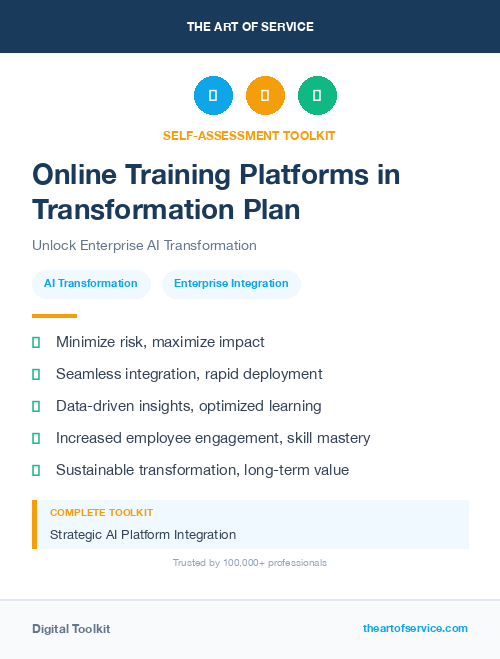 THE ART OF SERVICE

SELF-ASSESSMENT TOOLKIT

Online Training Platforms in Transformation Plan

Unlock Enterprise AI Transformation

AI Transformation

Enterprise Integration

Minimize risk, maximize impact

Seamless integration, rapid deployment

Data-driven insights, optimized learning

Increased employee engagement, skill mastery

Sustainable transformation, long-term value

COMPLETE TOOLKIT

Strategic AI Platform Integration

Trusted by 100,000+ professionals

Digital Toolkit

theartofservice.com